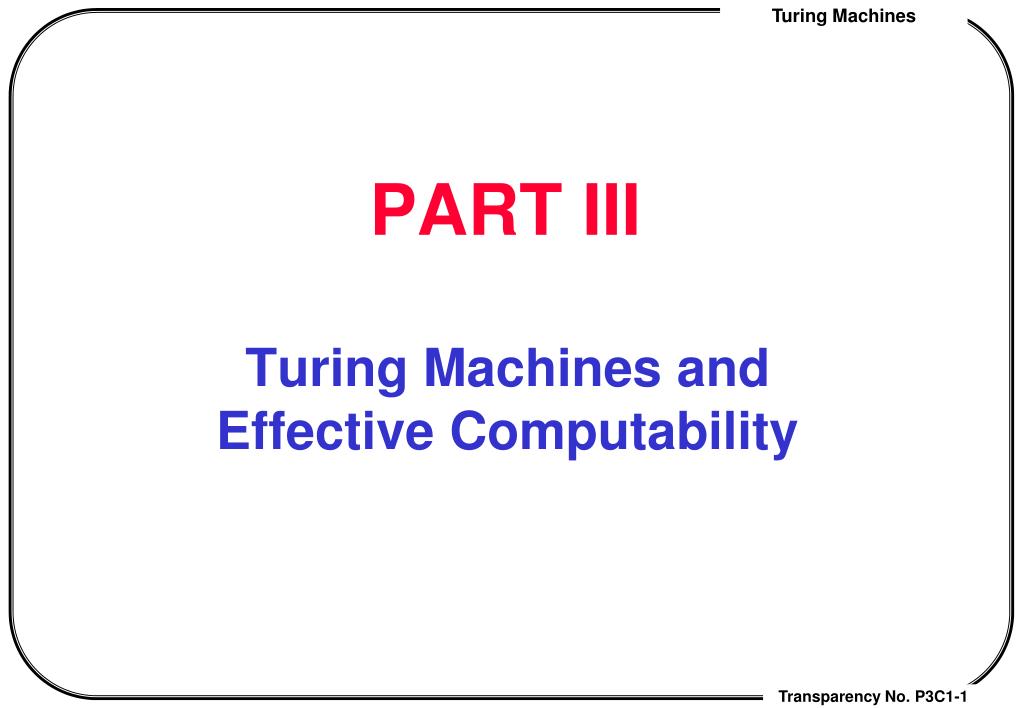 Turing Machines

PART III

Turing Machines and Effective Computability

Transparency No. P3C1-1